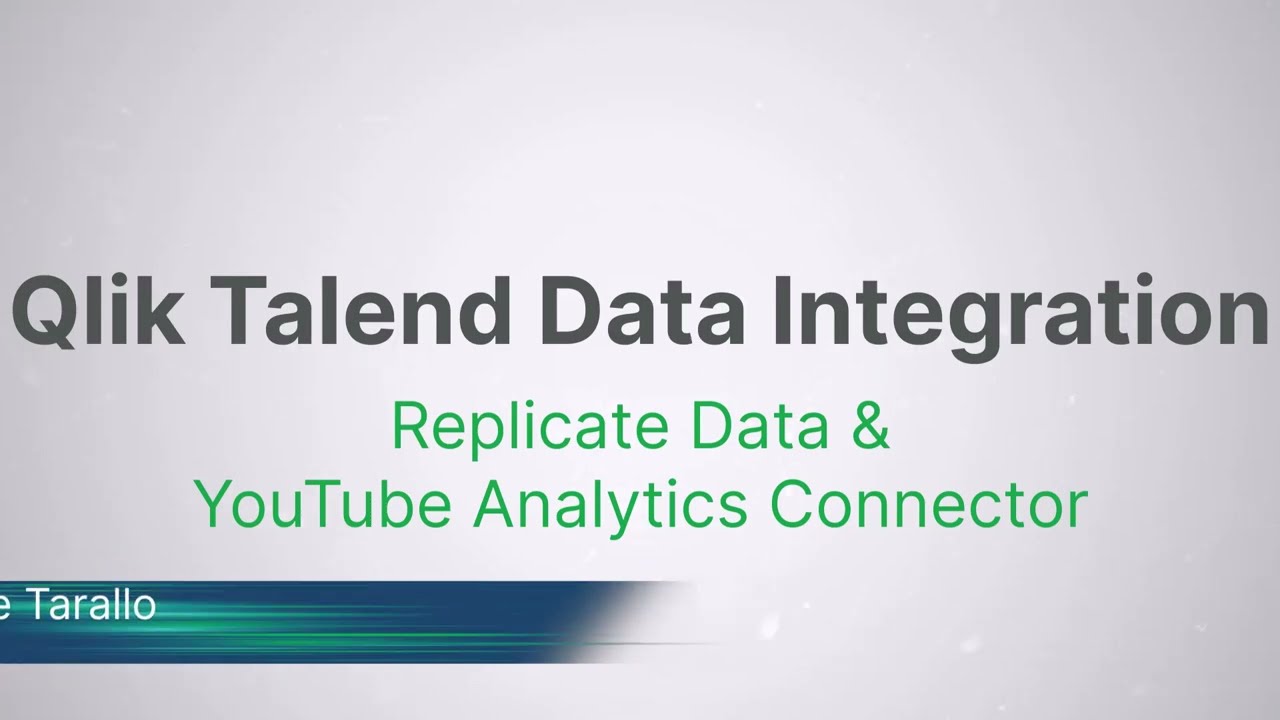 Qlik Talend Data Integration

Replicate Data & YouTube Analytics Connector

e Tarallo